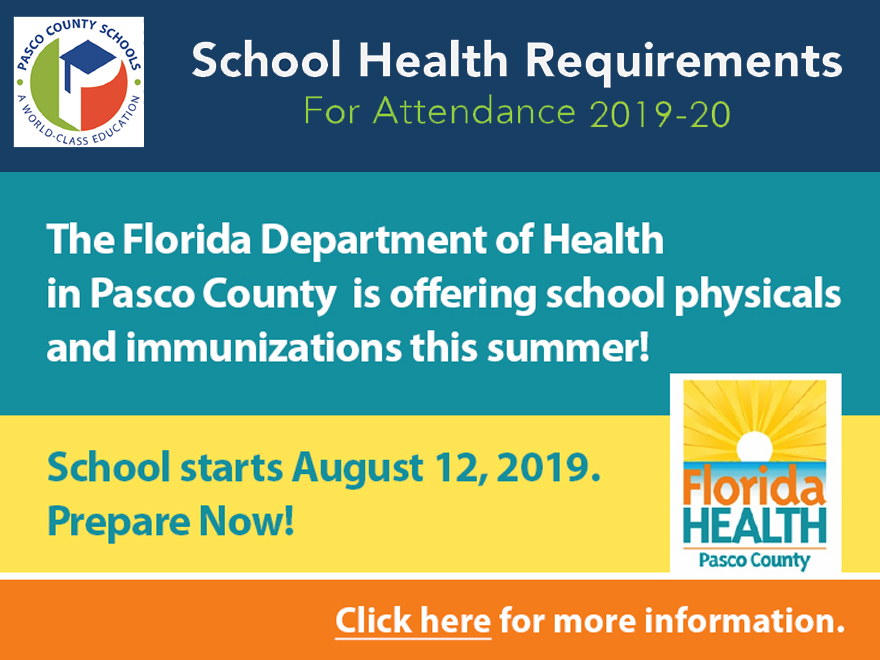 PASCO COUNTY SCHOOLS
A WORLD-CLASS EDUCATION

School Health Requirements
For Attendance 2019-20

The Florida Department of Health in Pasco County is offering school physicals and immunizations this summer!

School starts August 12, 2019.
Prepare Now!

Florida
HEALTH
Pasco County

Click here for more information.